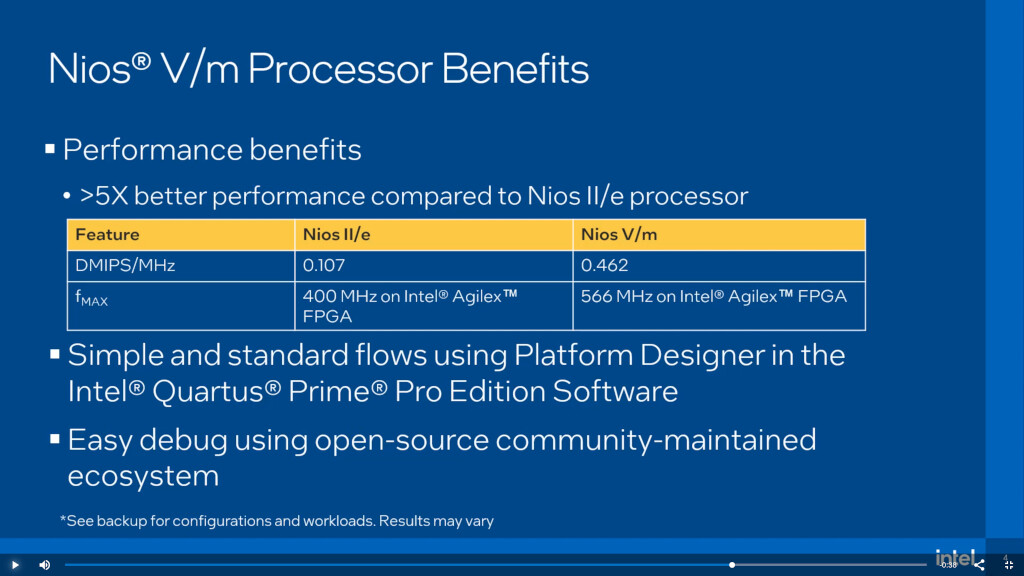 Nios® V/m Processor Benefits

▪ Performance benefits

• >5X better performance compared to Nios II/e processor

| Feature | Nios II/e | Nios V/m |
|---|---|---|
| DMIPS/MHz | 0.107 | 0.462 |
| $f_{MAX}$ | 400 MHz on Intel® Agilex™ FPGA | 566 MHz on Intel® Agilex™ FPGA |

▪ Simple and standard flows using Platform Designer in the Intel® Quartus® Prime® Pro Edition Software

▪ Easy debug using open-source community-maintained ecosystem

*See backup for configurations and workloads. Results may vary

intel

4

-0:38